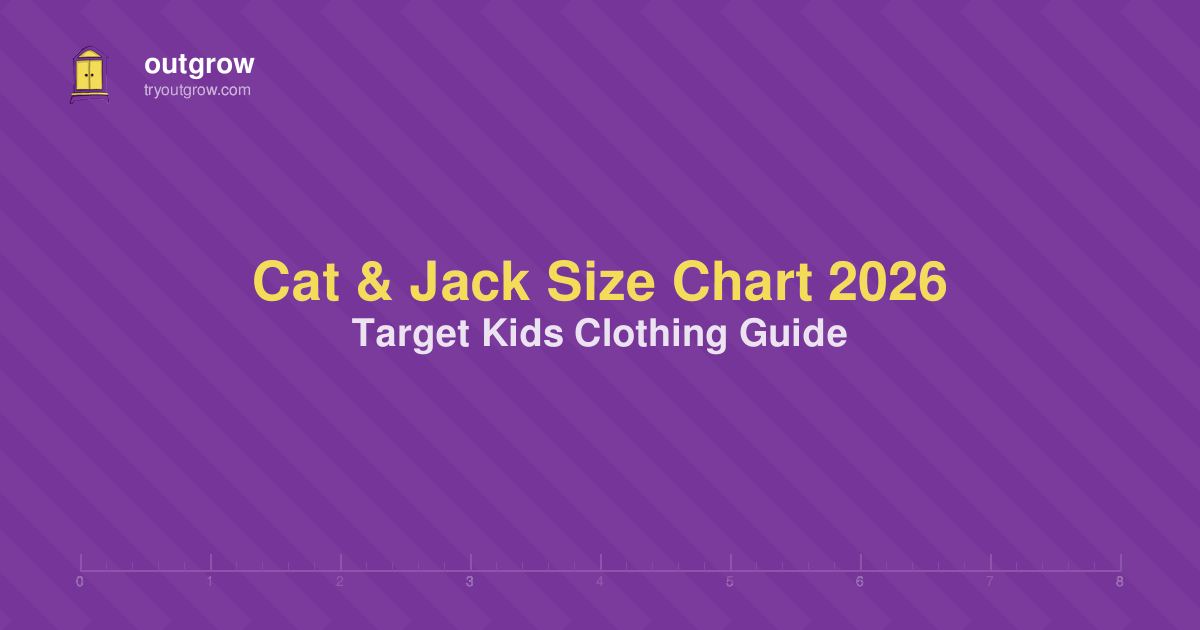 outgrow
tryoutgrow.com

Cat & Jack Size Chart 2026
Target Kids Clothing Guide

0 1 2 3 4 5 6 7 8